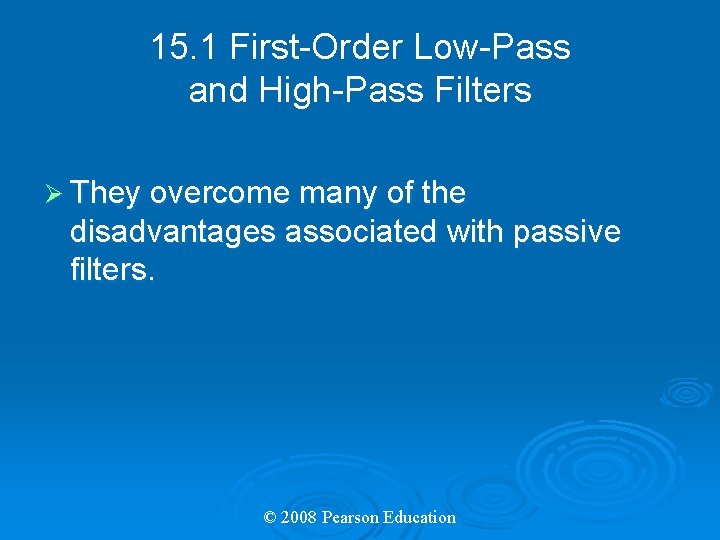 15.1 First-Order Low-Pass and High-Pass Filters

➢ They overcome many of the disadvantages associated with passive filters.

© 2008 Pearson Education